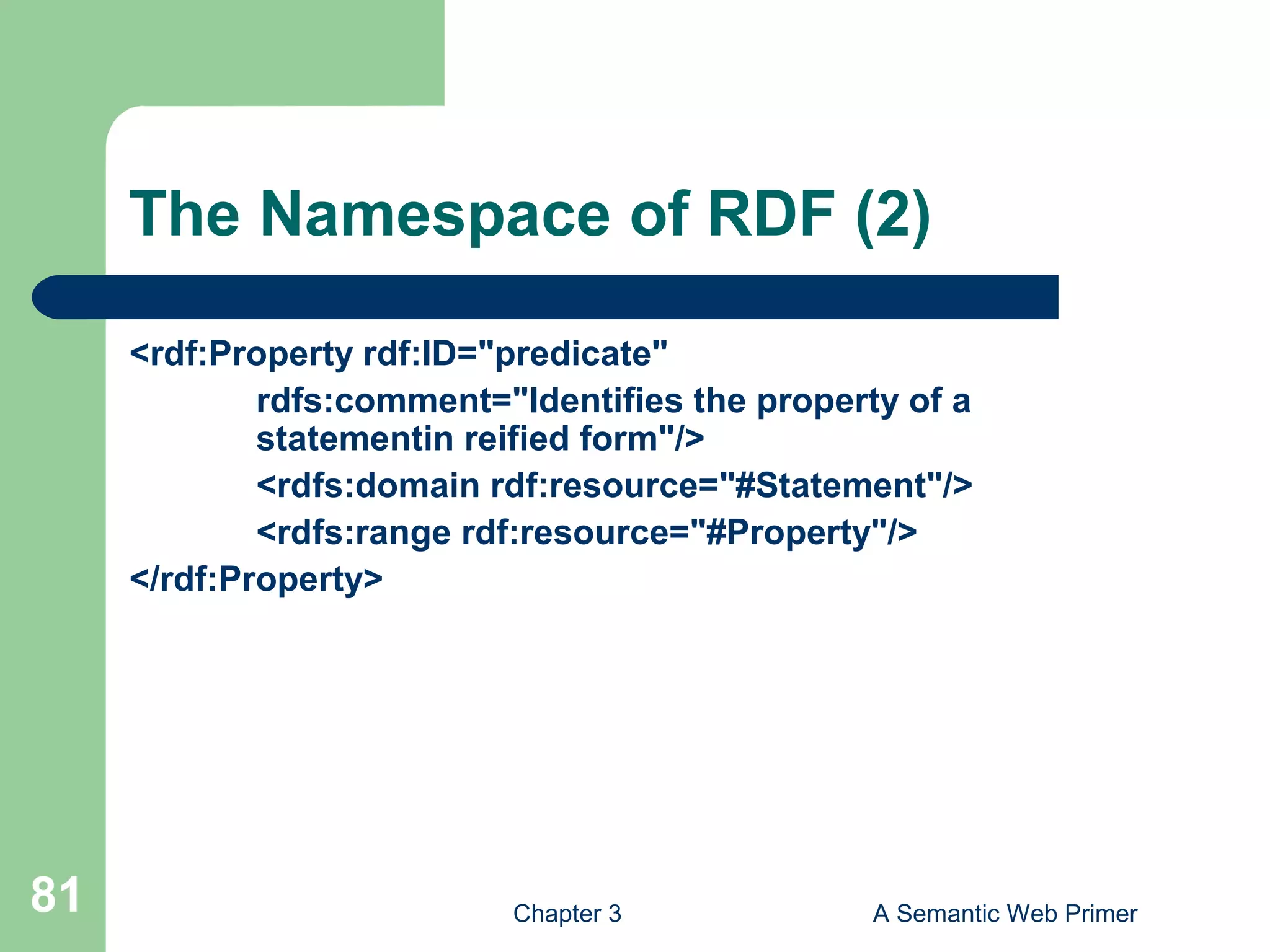 The Namespace of RDF (2)

<rdf:Property rdf:ID="predicate"

rdfs:comment="Identifies the property of a statementin reified form"/>

<rdfs:domain rdf:resource="#Statement"/>

<rdfs:range rdf:resource="#Property"/>

</rdf:Property>

81

Chapter 3

A Semantic Web Primer